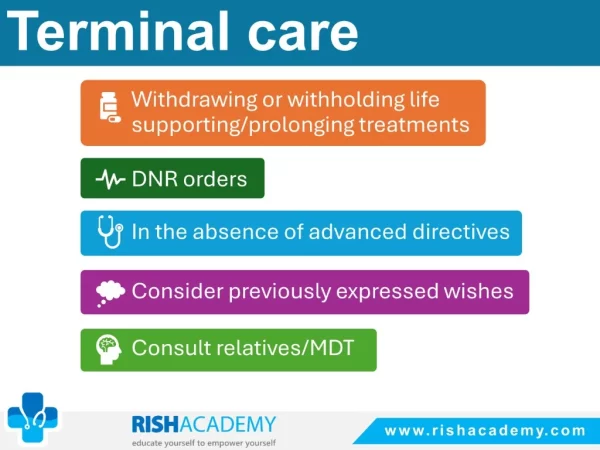 Terminal care

Withdrawing or withholding life supporting/prolonging treatments

DNR orders

In the absence of advanced directives

Consider previously expressed wishes

Consult relatives/MDT

RISHACADEMY
educate yourself to empower yourself

www.rishacademy.com